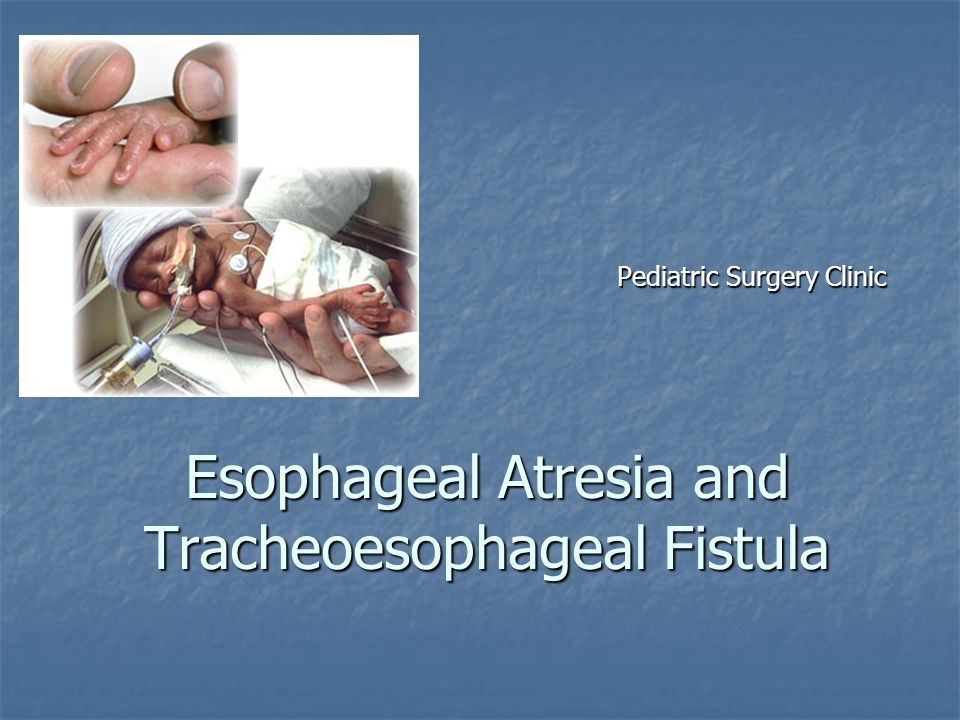 Pediatric Surgery Clinic

Esophageal Atresia and Tracheoesophageal Fistula